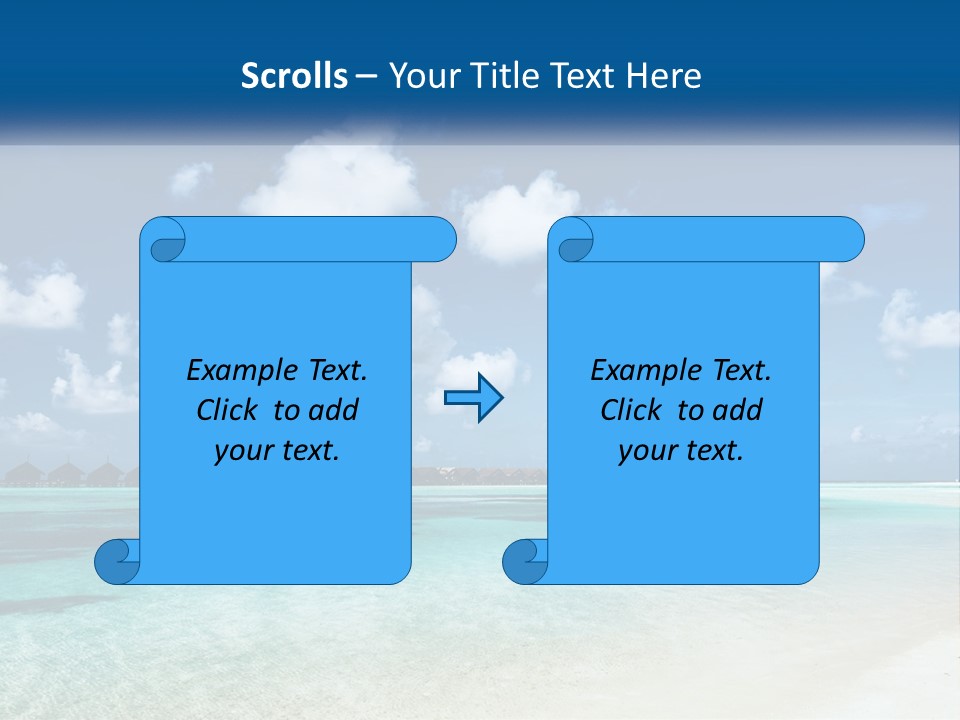 Scrolls – Your Title Text Here

Example Text. Click to add your text.

Example Text. Click to add your text.